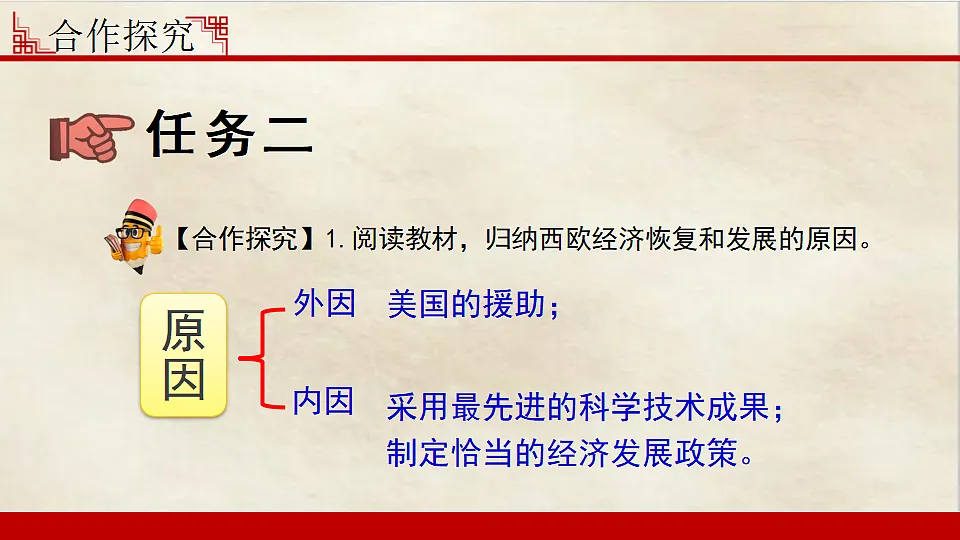 合作探究

任务二

【合作探究】1. 阅读教材，归纳西欧经济恢复和发展的原因。

原因

外因　美国的援助；

内因　采用最先进的科学技术成果；
制定恰当的经济发展政策。